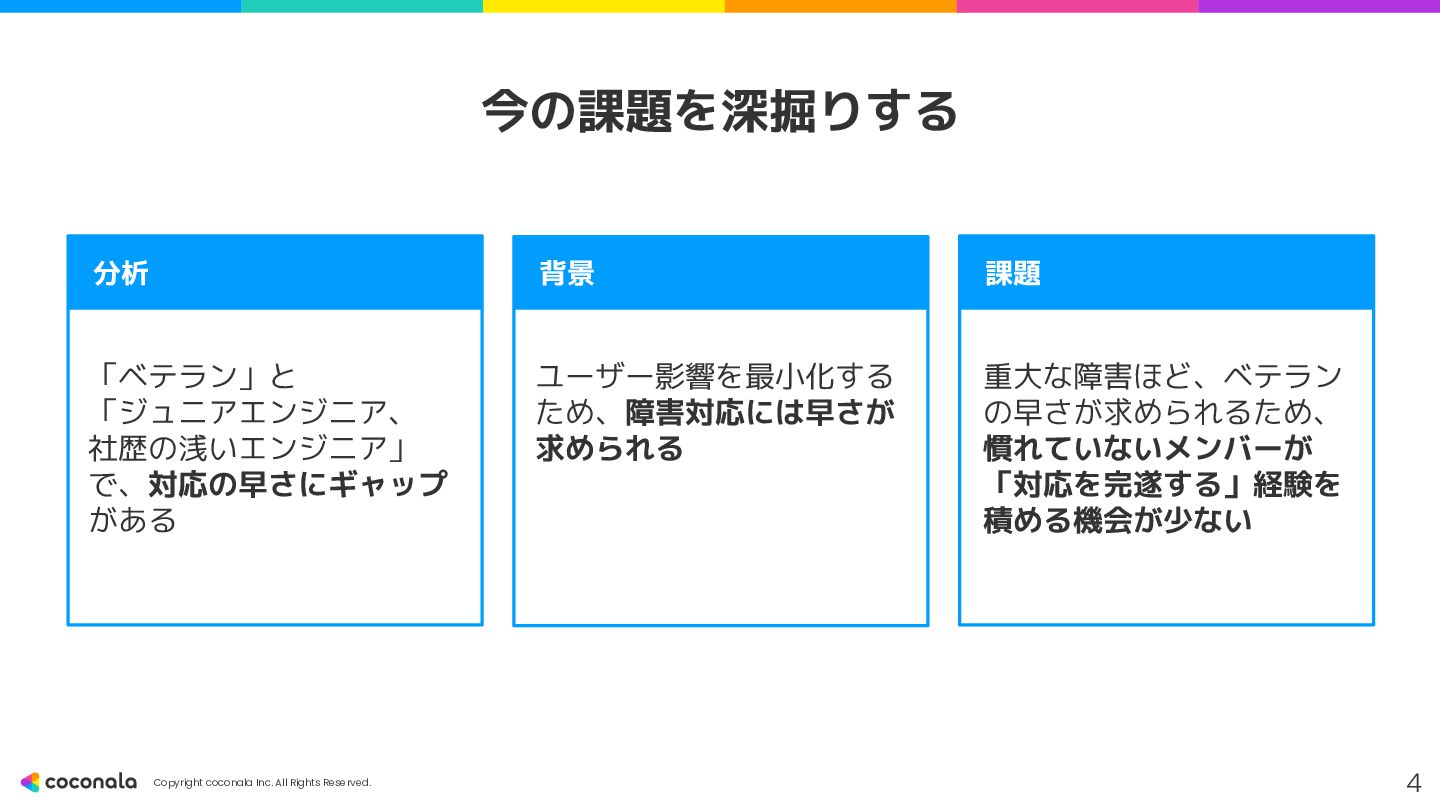 今の課題を深掘りする

分析

「ベテラン」と「ジュニアエンジニア、社歴の浅いエンジニア」で、対応の早さにギャップがある

背景

ユーザー影響を最小化するため、障害対応には早さが求められる

課題

重大な障害ほど、ベテランの早さが求められるため、慣れていないメンバーが「対応を完遂する」経験を積める機会が少ない

coconala Copyright coconala Inc. All Rights Reserved.

4